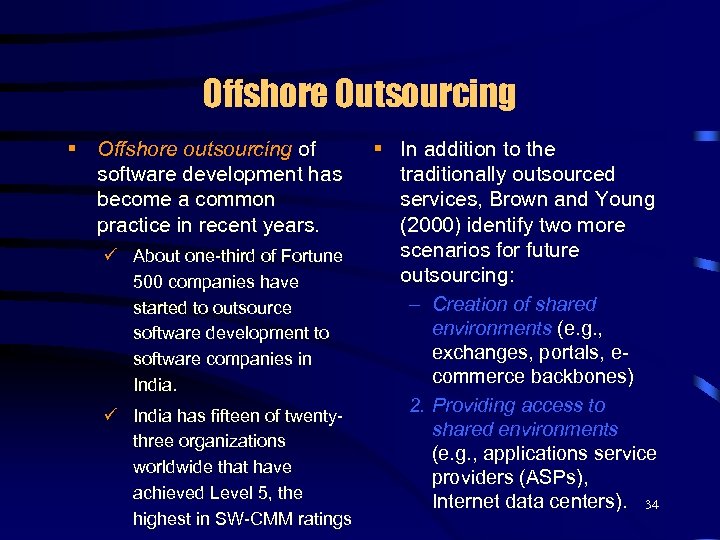 Offshore Outsourcing

▪ Offshore outsourcing of software development has become a common practice in recent years.

✓ About one-third of Fortune 500 companies have started to outsource software development to software companies in India.

✓ India has fifteen of twenty-three organizations worldwide that have achieved Level 5, the highest in SW-CMM ratings

▪ In addition to the traditionally outsourced services, Brown and Young (2000) identify two more scenarios for future outsourcing:

– Creation of shared environments (e.g., exchanges, portals, e-commerce backbones)

2. Providing access to shared environments (e.g., applications service providers (ASPs), Internet data centers).

34